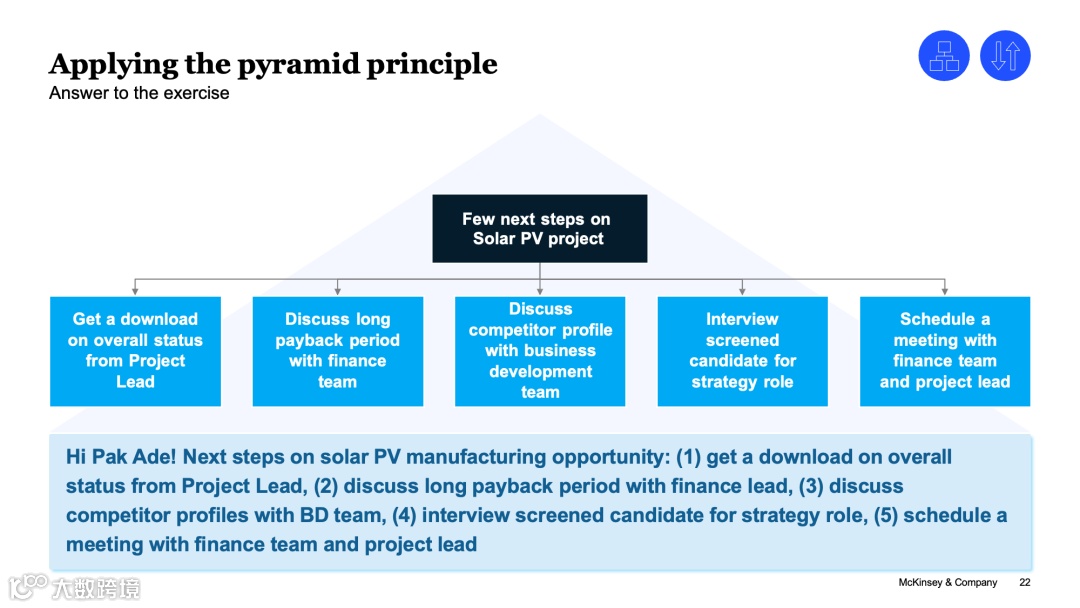 Applying the pyramid principle
Answer to the exercise

Few next steps on Solar PV project

Get a download on overall status from Project Lead

Discuss long payback period with finance team

Discuss competitor profile with business development team

Interview screened candidate for strategy role

Schedule a meeting with finance team and project lead

Hi Pak Ade! Next steps on solar PV manufacturing opportunity: (1) get a download on overall status from Project Lead, (2) discuss long payback period with finance lead, (3) discuss competitor profiles with BD team, (4) interview screened candidate for strategy role, (5) schedule a meeting with finance team and project lead

大数跨境

McKinsey & Company 22